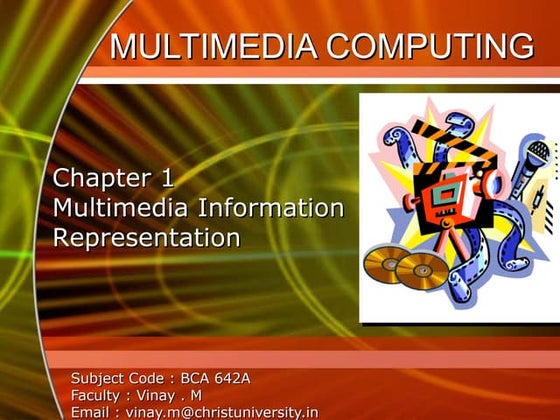 MULTIMEDIA COMPUTING

Chapter 1
Multimedia Information Representation

Subject Code : BCA 642A
Faculty : Vinay . M
Email : vinay.m@christuniversity.in